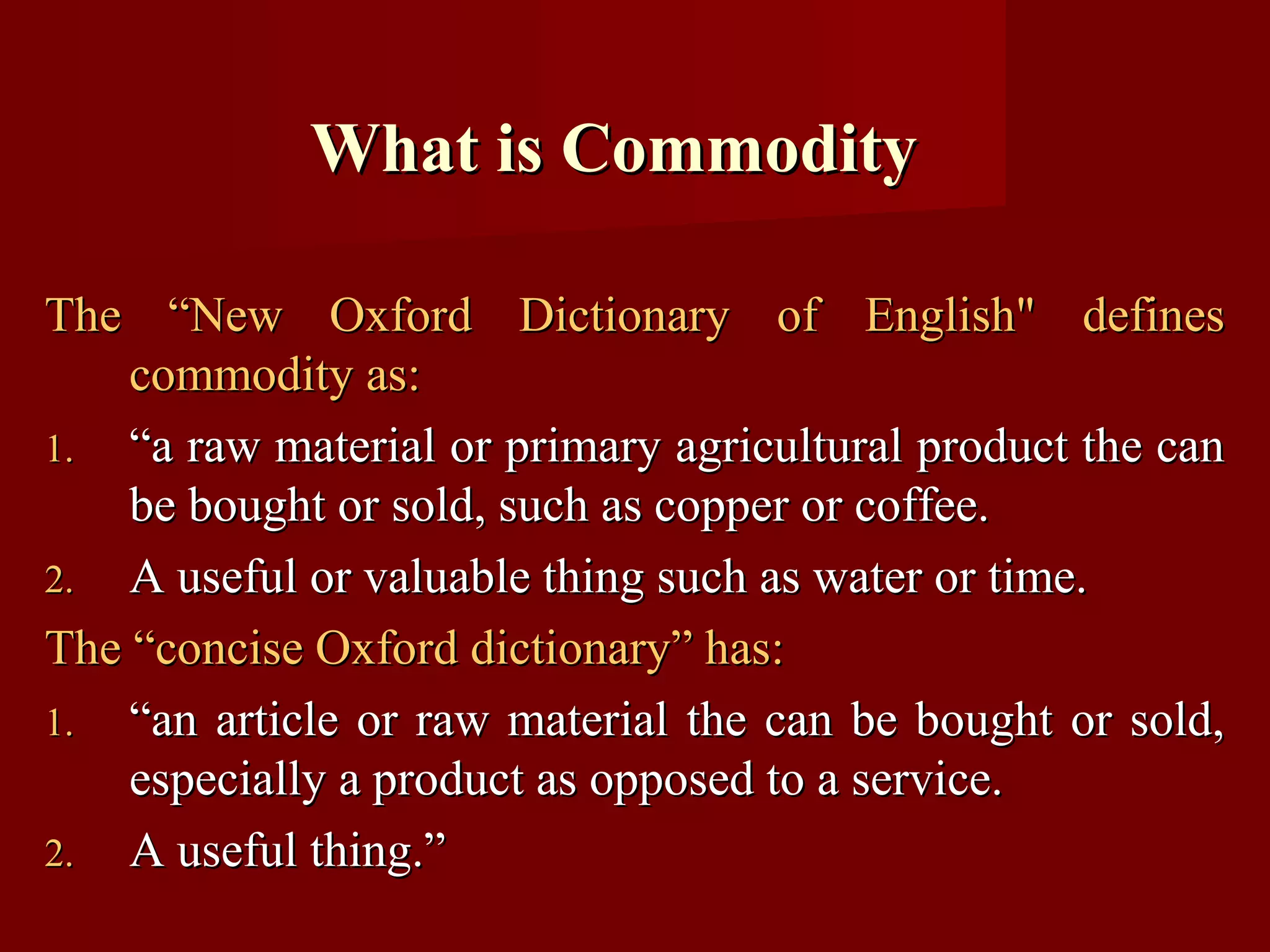 What is Commodity

The “New Oxford Dictionary of English" defines commodity as:

1. “a raw material or primary agricultural product the can be bought or sold, such as copper or coffee.

2. A useful or valuable thing such as water or time.

The “concise Oxford dictionary” has:

1. “an article or raw material the can be bought or sold, especially a product as opposed to a service.

2. A useful thing.”